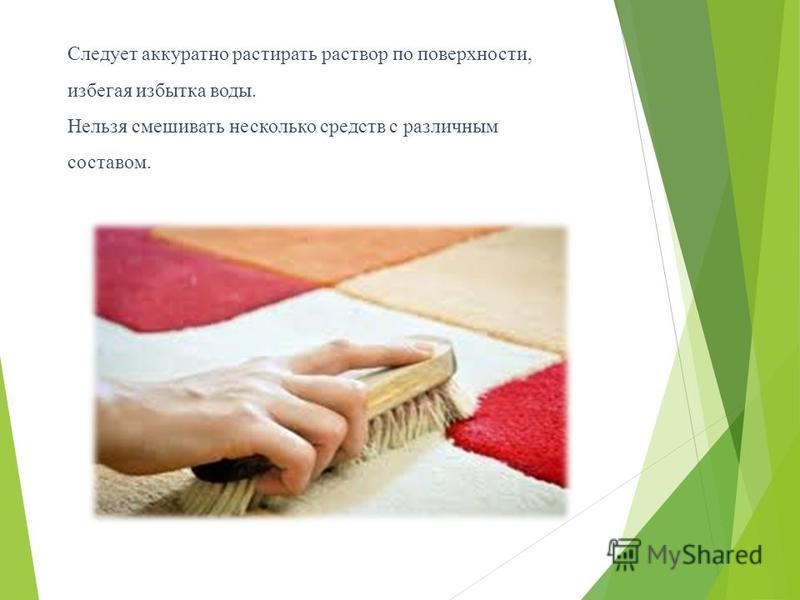 Следует аккуратно растирать раствор по поверхности, избегая избытка воды.
Нельзя смешивать несколько средств с различным составом.

MyShared